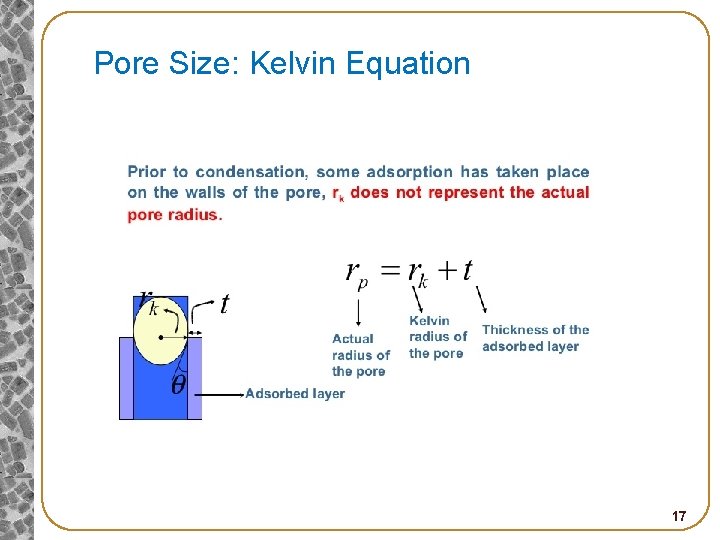 Pore Size: Kelvin Equation

Prior to condensation, some adsorption has taken place on the walls of the pore, $r_k$ does not represent the actual pore radius.

$r_p = r_k + t$

Actual radius of the pore

Kelvin radius of the pore

Thickness of the adsorbed layer

$r_k$

$t$

$\theta$

Adsorbed layer

17